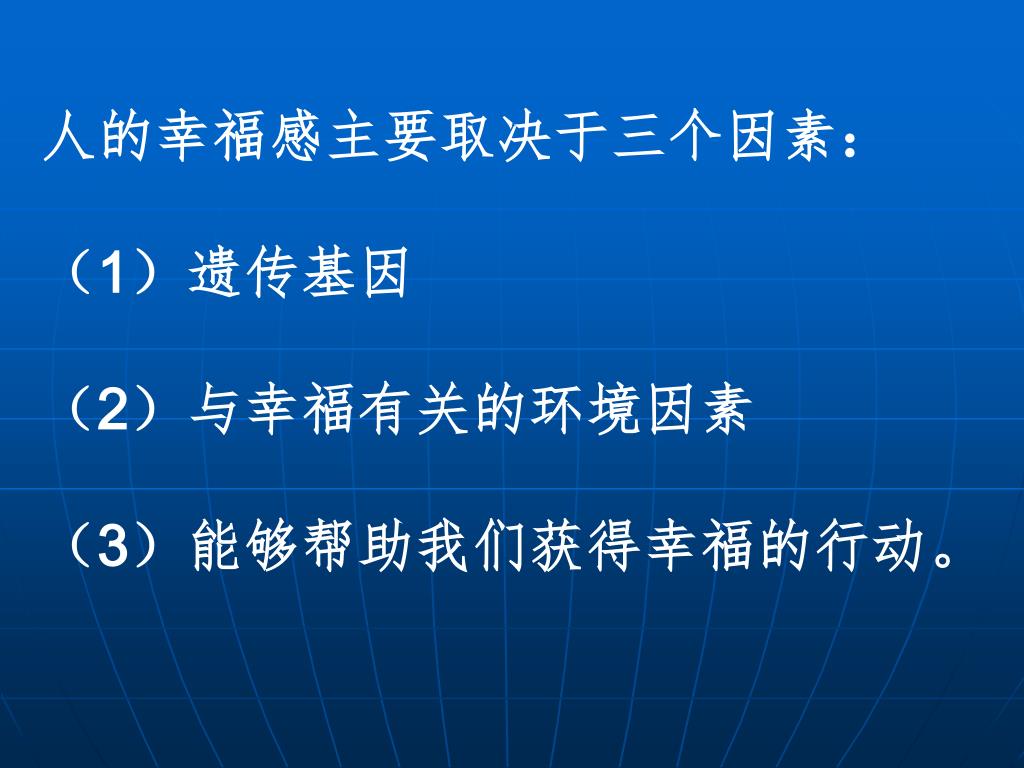 人的幸福感主要取决于三个因素：

（1）遗传基因

（2）与幸福有关的环境因素

（3）能够帮助我们获得幸福的行动。